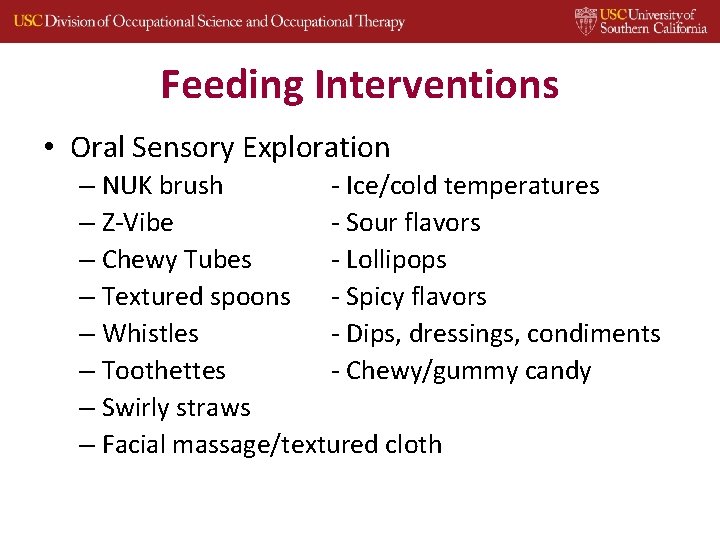 USC Division of Occupational Science and Occupational Therapy

USC University of Southern California

Feeding Interventions

• Oral Sensory Exploration
– NUK brush
– Z-Vibe
– Chewy Tubes
– Textured spoons
– Whistles
– Toothettes
– Swirly straws
– Facial massage/textured cloth

- Ice/cold temperatures
- Sour flavors
- Lollipops
- Spicy flavors
- Dips, dressings, condiments
- Chewy/gummy candy